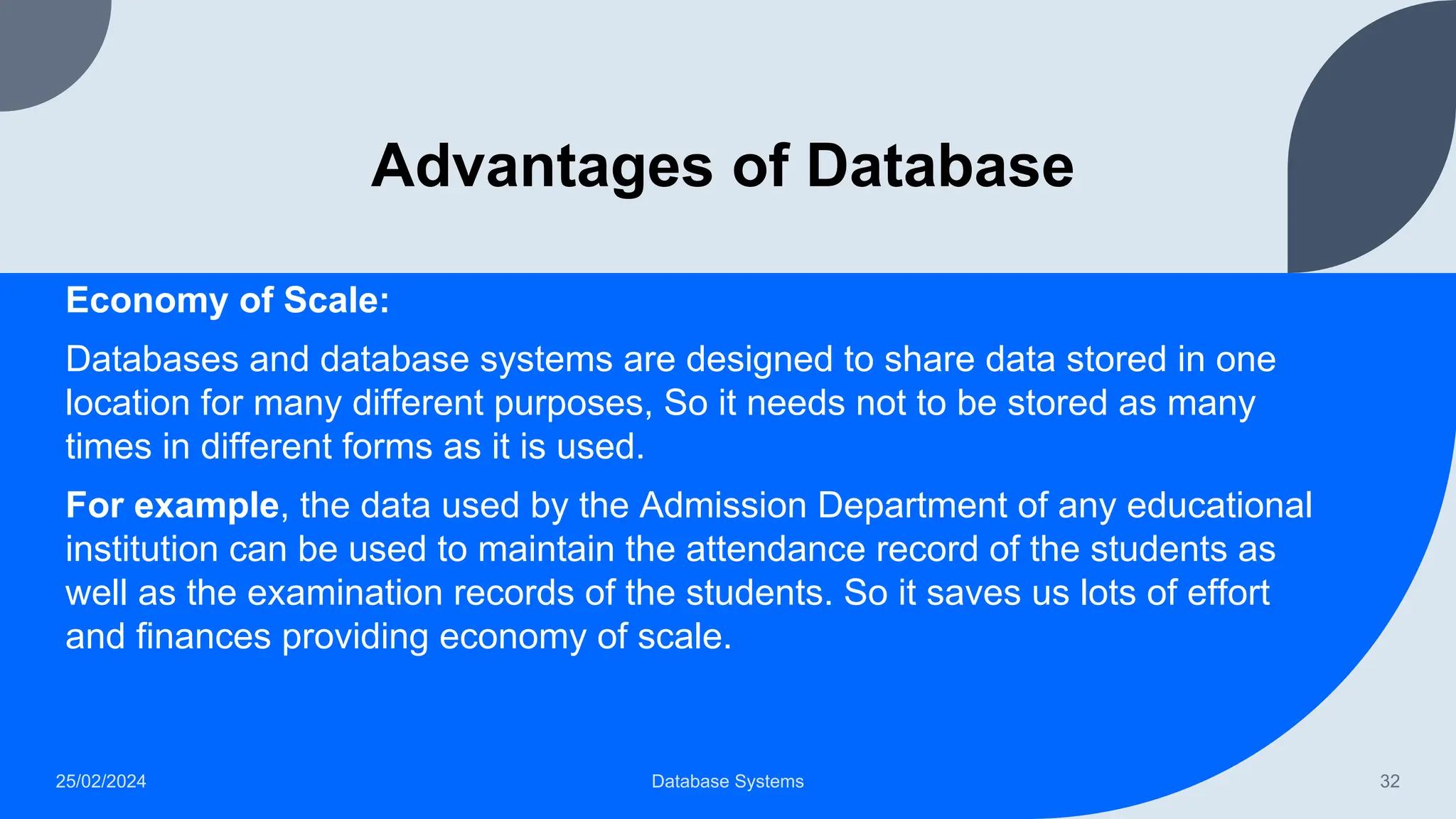 Advantages of Database

Economy of Scale:

Databases and database systems are designed to share data stored in one location for many different purposes, So it needs not to be stored as many times in different forms as it is used.

For example, the data used by the Admission Department of any educational institution can be used to maintain the attendance record of the students as well as the examination records of the students. So it saves us lots of effort and finances providing economy of scale.

25/02/2024

Database Systems

32